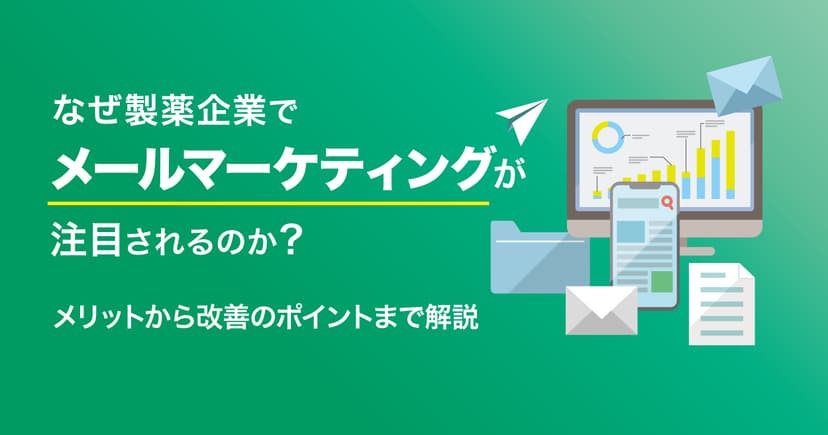 なぜ製薬企業で
メールマーケティングが
注目されるのか？

メリットから改善のポイントまで解説